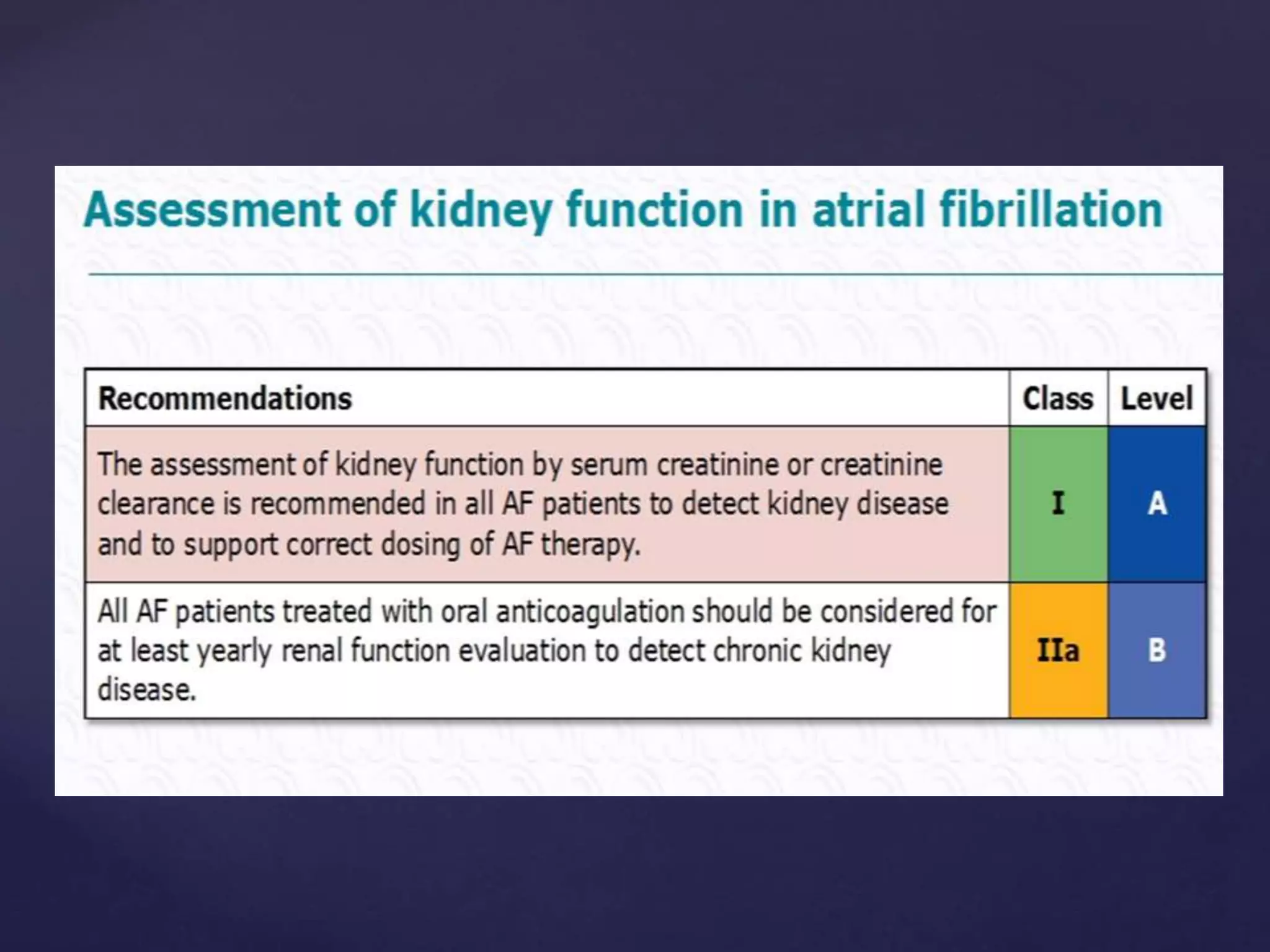 Assessment of kidney function in atrial fibrillation

| Recommendations | Class | Level |
|---|---|---|
| The assessment of kidney function by serum creatinine or creatinine clearance is recommended in all AF patients to detect kidney disease and to support correct dosing of AF therapy. | I | A |
| All AF patients treated with oral anticoagulation should be considered for at least yearly renal function evaluation to detect chronic kidney disease. | IIa | B |